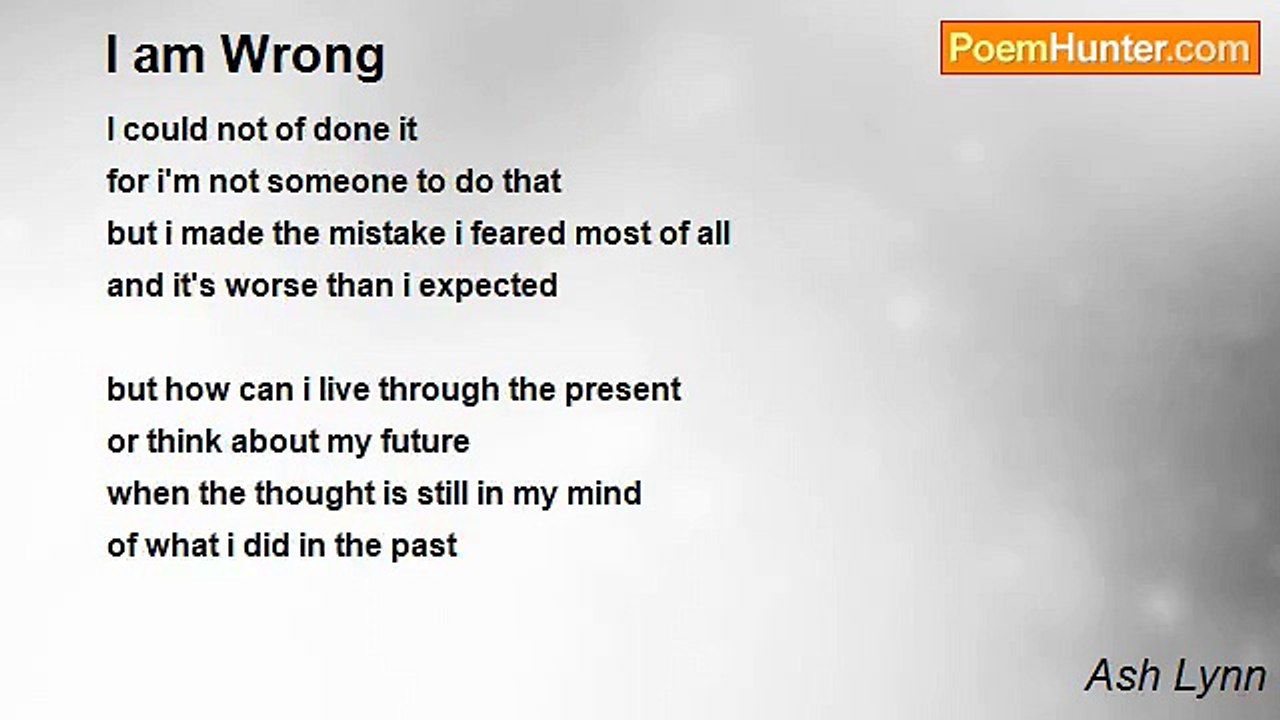 I am Wrong

PoemHunter.com

I could not of done it
for i'm not someone to do that
but i made the mistake i feared most of all
and it's worse than i expected

but how can i live through the present
or think about my future
when the thought is still in my mind
of what i did in the past

Ash Lynn